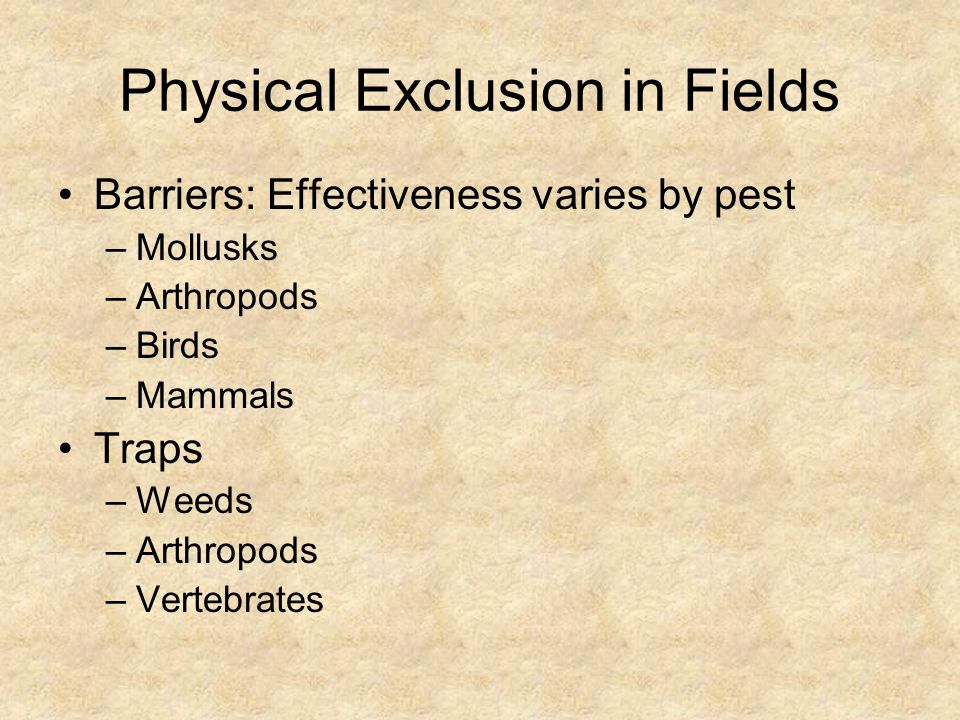 Physical Exclusion in Fields

• Barriers: Effectiveness varies by pest
– Mollusks
– Arthropods
– Birds
– Mammals
• Traps
– Weeds
– Arthropods
– Vertebrates